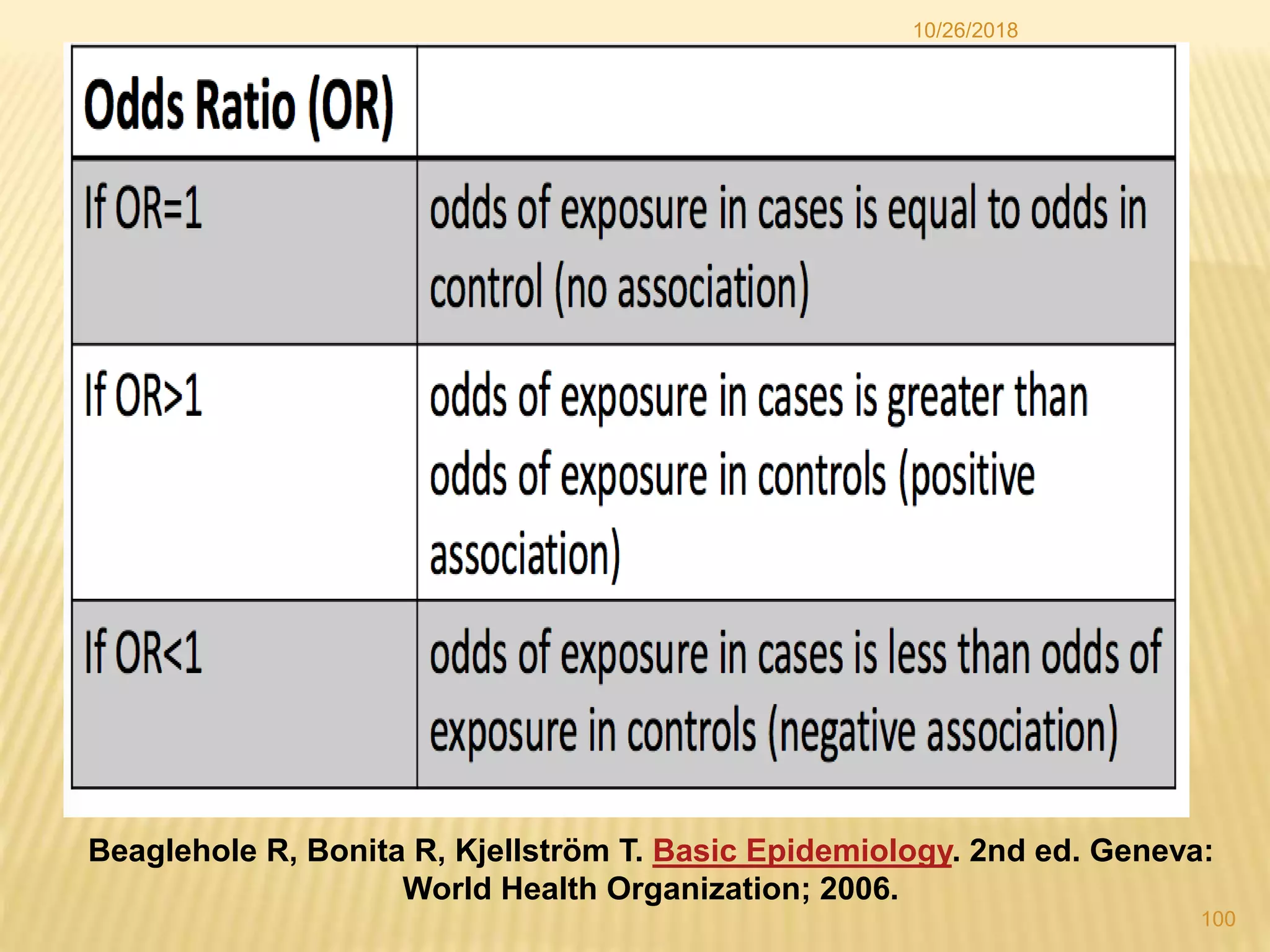 10/26/2018

| Odds Ratio (OR) | |
|---|---|
| If OR=1 | odds of exposure in cases is equal to odds in control (no association) |
| If OR>1 | odds of exposure in cases is greater than odds of exposure in controls (positive association) |
| If OR<1 | odds of exposure in cases is less than odds of exposure in controls (negative association) |

Beaglehole R, Bonita R, Kjellström T. Basic Epidemiology. 2nd ed. Geneva: World Health Organization; 2006.

100